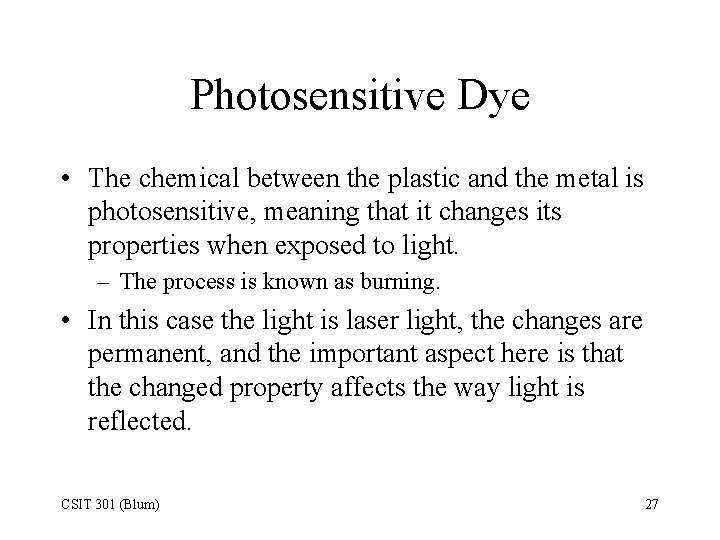 Photosensitive Dye

• The chemical between the plastic and the metal is photosensitive, meaning that it changes its properties when exposed to light.
– The process is known as burning.

• In this case the light is laser light, the changes are permanent, and the important aspect here is that the changed property affects the way light is reflected.

CSIT 301 (Blum)

27